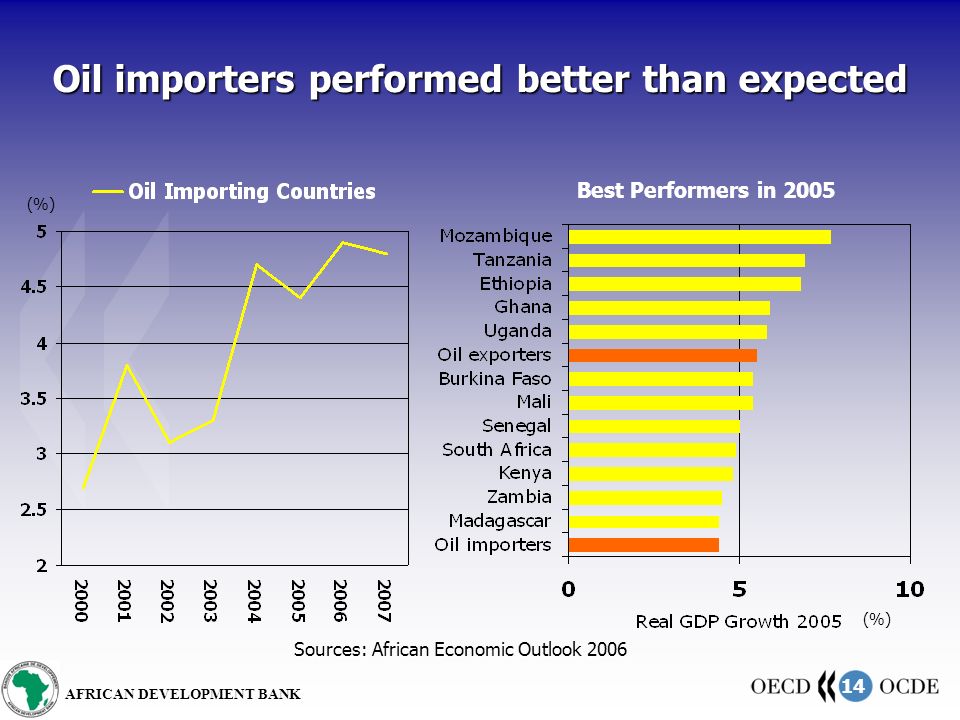 Oil importers performed better than expected

Oil Importing Countries

(%)

5
4.5
4
3.5
3
2.5
2

2000
2001
2002
2003
2004
2005
2006
2007

Best Performers in 2005

Mozambique
Tanzania
Ethiopia
Ghana
Uganda
Oil exporters
Burkina Faso
Mali
Senegal
South Africa
Kenya
Zambia
Madagascar
Oil importers

0
5
10

Real GDP Growth 2005 (%)

Sources: African Economic Outlook 2006

AFRICAN DEVELOPMENT BANK

OECD 14 OCDE